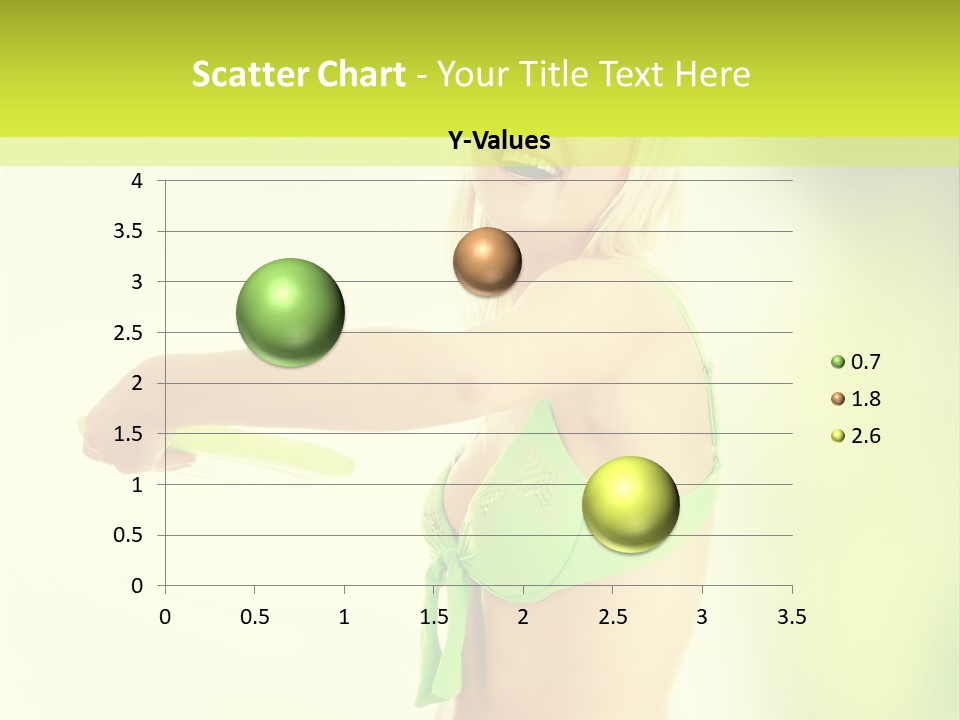 Scatter Chart - Your Title Text Here

Y-Values

4
3.5
3
2.5
2
1.5
1
0.5
0

0 0.5 1 1.5 2 2.5 3 3.5

0.7
1.8
2.6